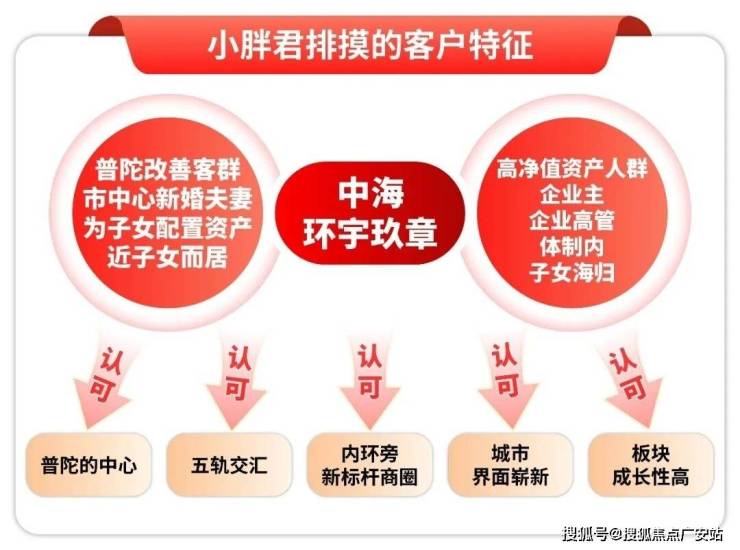 小胖君排摸的客户特征

普陀改善客群
市中心新婚夫妻
为子女配置资产
近子女而居

中海
环宇玖章

高净值资产人群
企业主
企业高管
体制内
子女海归

认可
认可
认可
认可
认可

普陀的中心

五轨交汇

内环旁
新标杆商圈

城市
界面崭新

板块
成长性高

搜狐号@搜狐焦点广安站